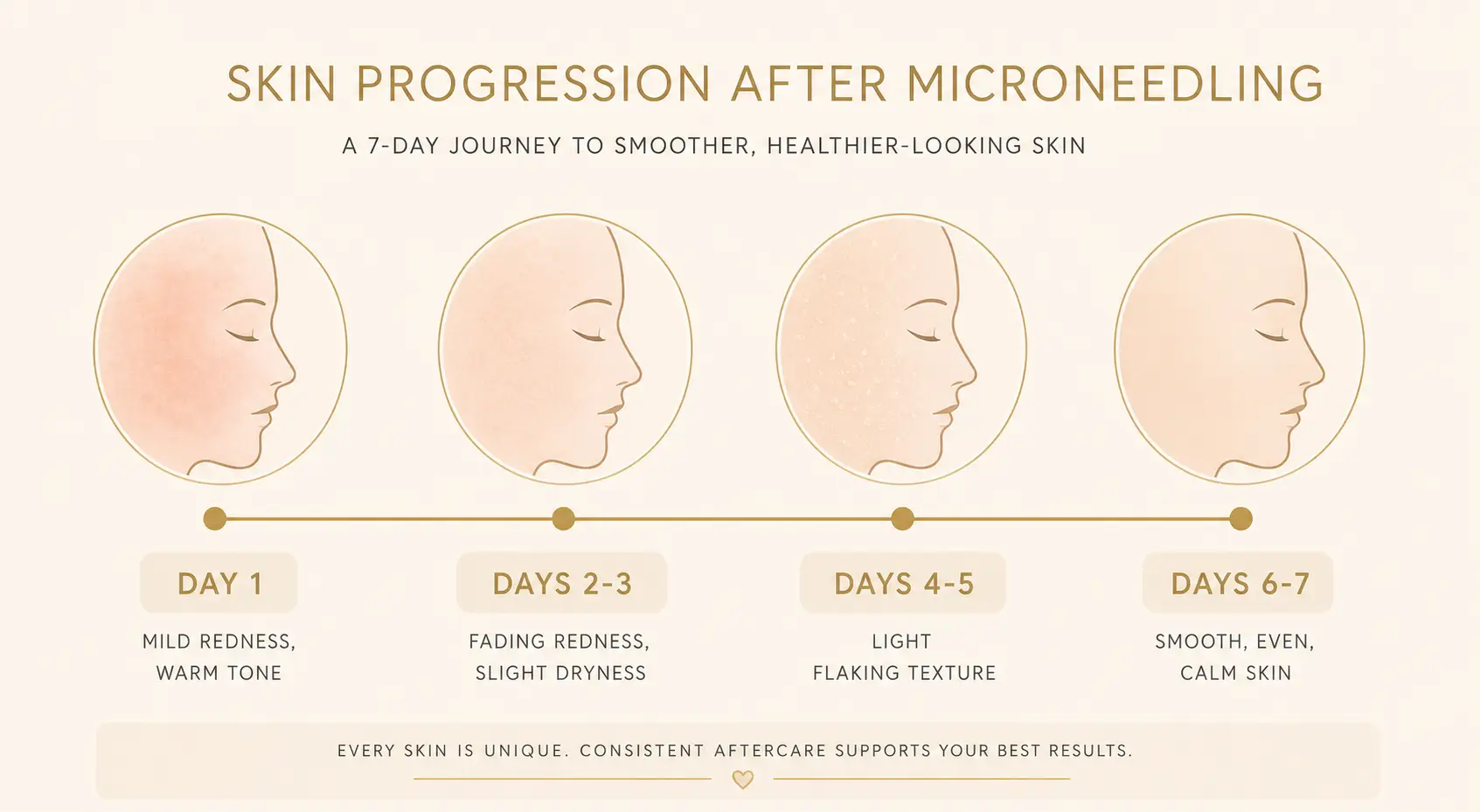 SKIN PROGRESSION AFTER MICRONEEDLING

A 7-DAY JOURNEY TO SMOOTHER, HEALTHIER-LOOKING SKIN

DAY 1

MILD REDNESS, WARM TONE

DAYS 2-3

FADING REDNESS, SLIGHT DRYNESS

DAYS 4-5

LIGHT FLAKING TEXTURE

DAYS 6-7

SMOOTH, EVEN, CALM SKIN

EVERY SKIN IS UNIQUE. CONSISTENT AFTERCARE SUPPORTS YOUR BEST RESULTS.